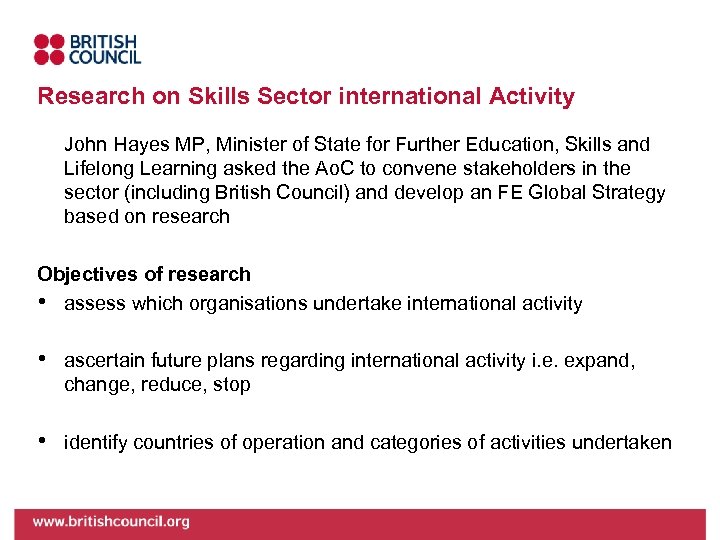 BRITISH COUNCIL

Research on Skills Sector international Activity

John Hayes MP, Minister of State for Further Education, Skills and Lifelong Learning asked the AoC to convene stakeholders in the sector (including British Council) and develop an FE Global Strategy based on research

Objectives of research

• assess which organisations undertake international activity

• ascertain future plans regarding international activity i.e. expand, change, reduce, stop

• identify countries of operation and categories of activities undertaken

www.britishcouncil.org